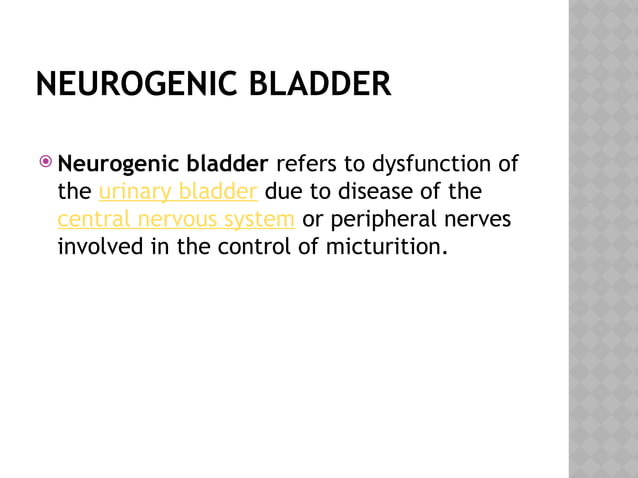 NEUROGENIC BLADDER

Neurogenic bladder refers to dysfunction of the urinary bladder due to disease of the central nervous system or peripheral nerves involved in the control of micturition.